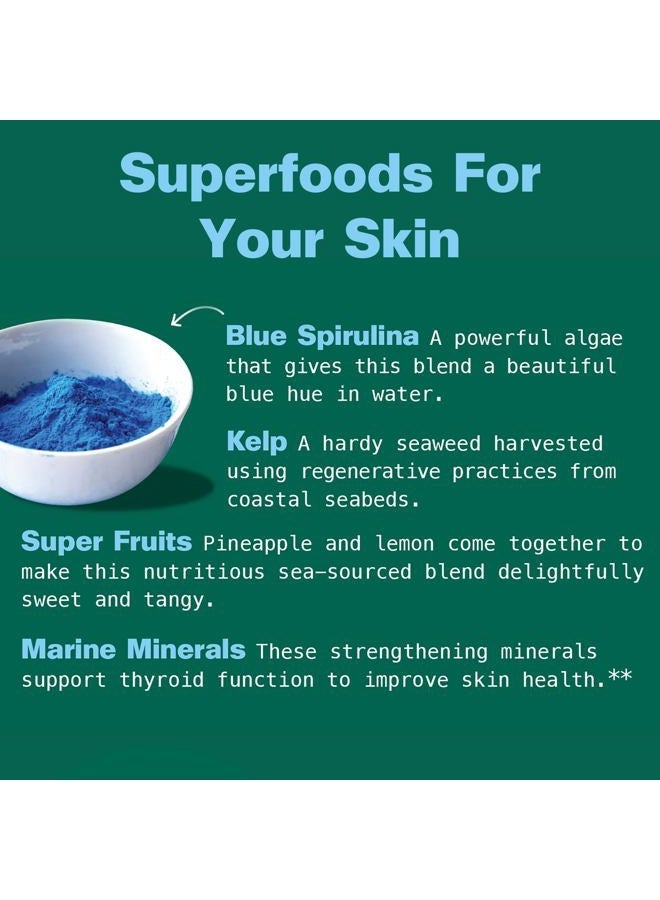 Superfoods For Your Skin

Blue Spirulina A powerful algae that gives this blend a beautiful blue hue in water.

Kelp A hardy seaweed harvested using regenerative practices from coastal seabeds.

Super Fruits Pineapple and lemon come together to make this nutritious sea-sourced blend delightfully sweet and tangy.

Marine Minerals These strengthening minerals support thyroid function to improve skin health.**